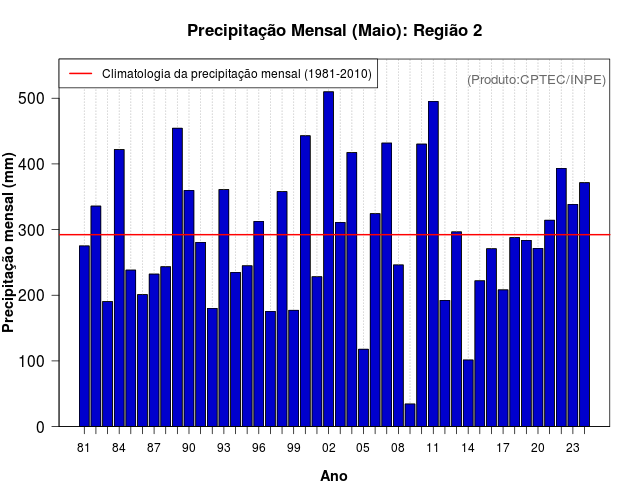 Precipitação Mensal (Maio): Região 2

Climatologia da precipitação mensal (1981-2010)

(Produto:CPTEC/INPE)

Precipitação mensal (mm)

500
400
300
200
100
0

81 84 87 90 93 96 99 02 05 08 11 14 17 20 23

Ano